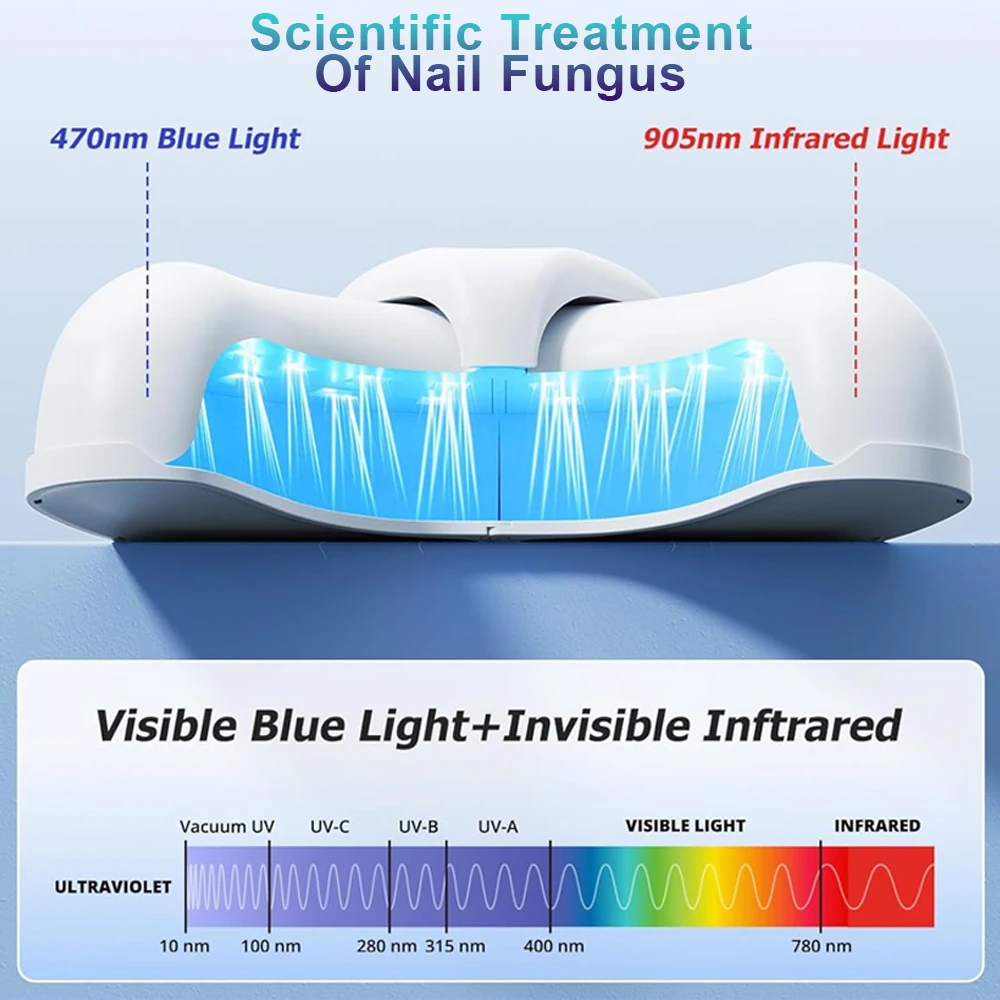 Scientific Treatment
Of Nail Fungus

470nm Blue Light

905nm Infrared Light

Visible Blue Light+Invisible Inftrared

Vacuum UV
UV-C
UV-B
UV-A
VISIBLE LIGHT
INFRARED

ULTRAVIOLET

10 nm
100 nm
280 nm
315 nm
400 nm
780 nm